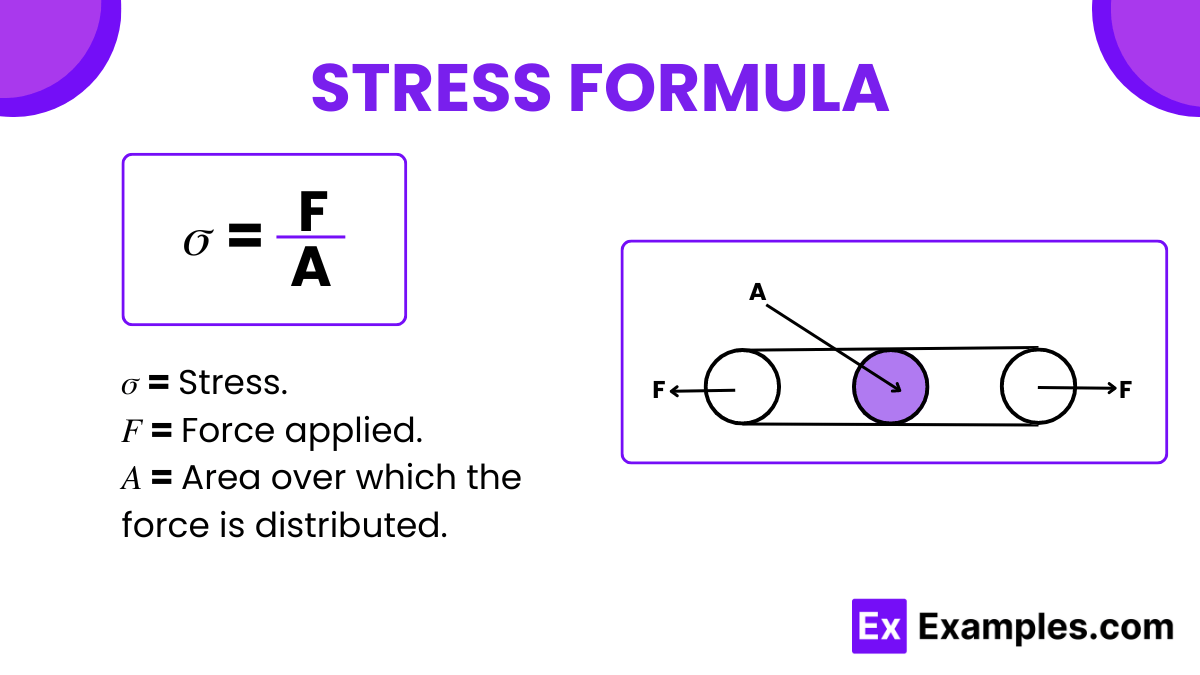 STRESS FORMULA

$\sigma = \frac{F}{A}$

$\sigma$ = Stress.
$F$ = Force applied.
$A$ = Area over which the force is distributed.

A
F
F

Ex Examples.com